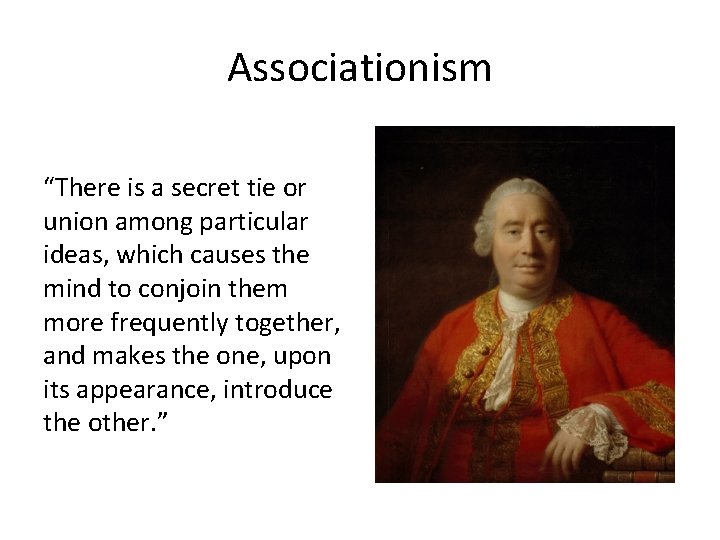 Associationism

“There is a secret tie or union among particular ideas, which causes the mind to conjoin them more frequently together, and makes the one, upon its appearance, introduce the other.”